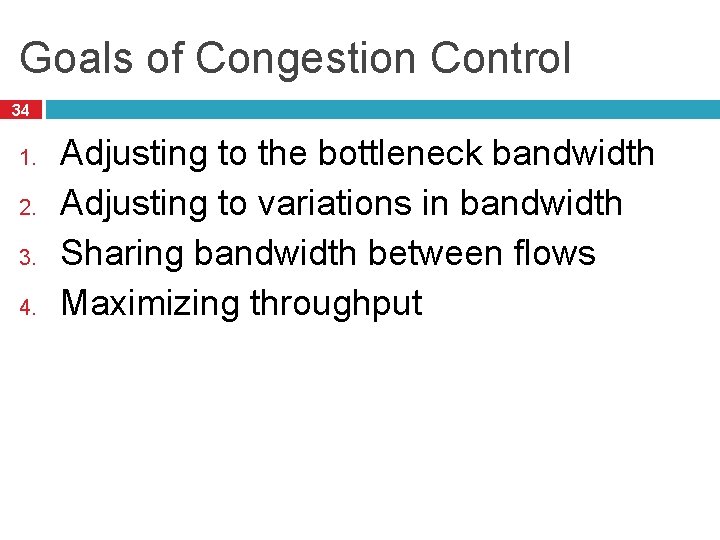 Goals of Congestion Control

34

1. Adjusting to the bottleneck bandwidth
2. Adjusting to variations in bandwidth
3. Sharing bandwidth between flows
4. Maximizing throughput